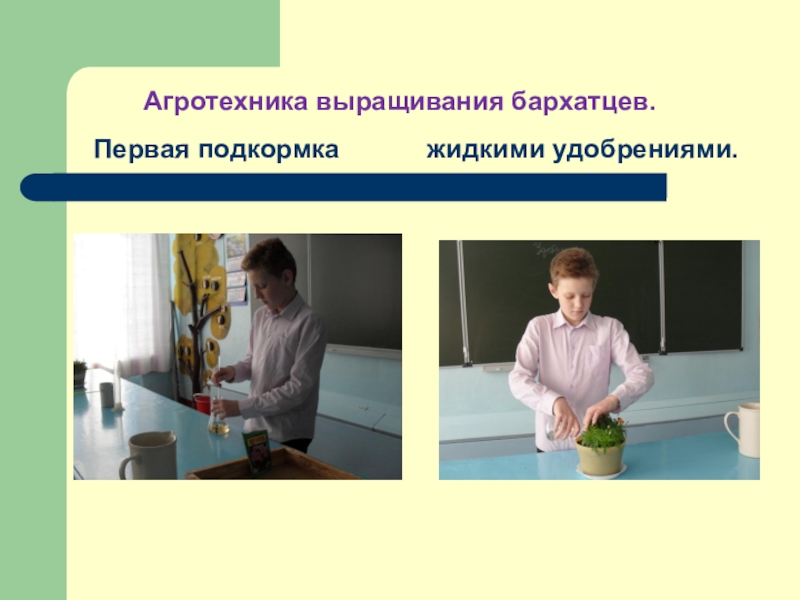 Агротехника выращивания бархатцев.

Первая подкормка жидкими удобрениями.